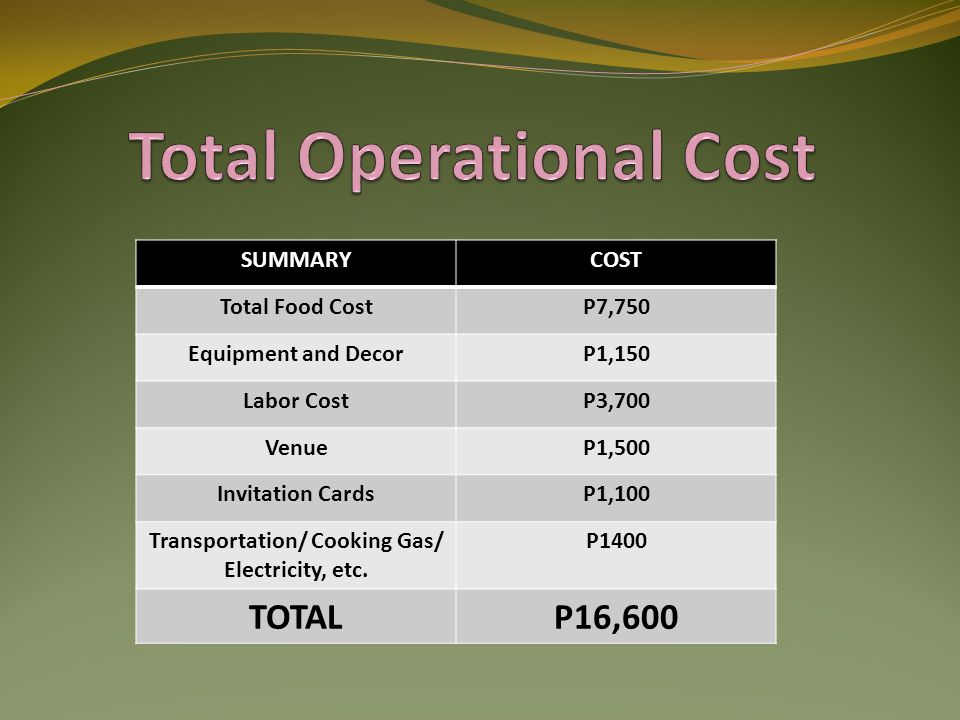 Total Operational Cost

| SUMMARY | COST |
|---|---|
| Total Food Cost | P7,750 |
| Equipment and Decor | P1,150 |
| Labor Cost | P3,700 |
| Venue | P1,500 |
| Invitation Cards | P1,100 |
| Transportation/ Cooking Gas/ Electricity, etc. | P1400 |
| TOTAL | P16,600 |